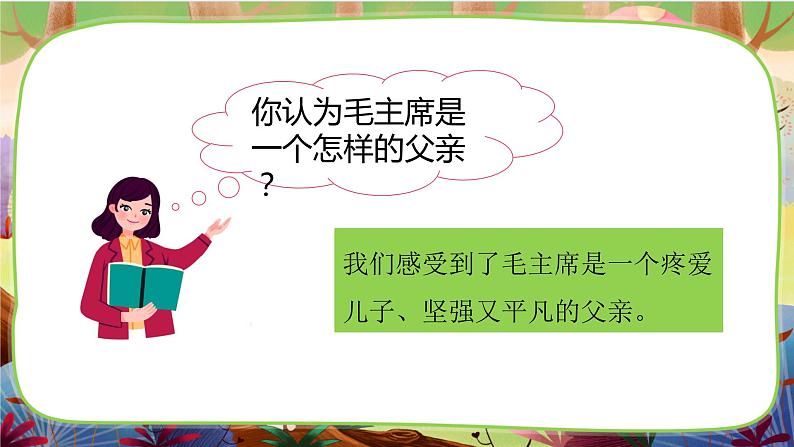 你认为毛主席是一个怎样的父亲？

我们感受到了毛主席是一个疼爱儿子、坚强又平凡的父亲。